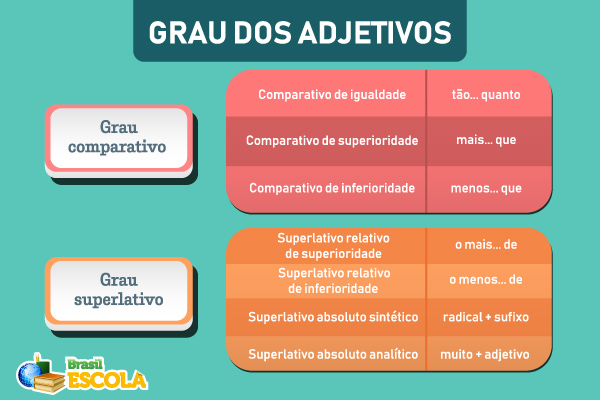 GRAU DOS ADJETIVOS

Grau comparativo

| Comparativo de igualdade | tão... quanto |
|---|---|
| Comparativo de superioridade | mais... que |
| Comparativo de inferioridade | menos... que |

Grau superlativo

| Superlativo relativo de superioridade | o mais... de |
|---|---|
| Superlativo relativo de inferioridade | o menos... de |
| Superlativo absoluto sintético | radical + sufixo |
| Superlativo absoluto analítico | muito + adjetivo |

Brasil ESCOLA